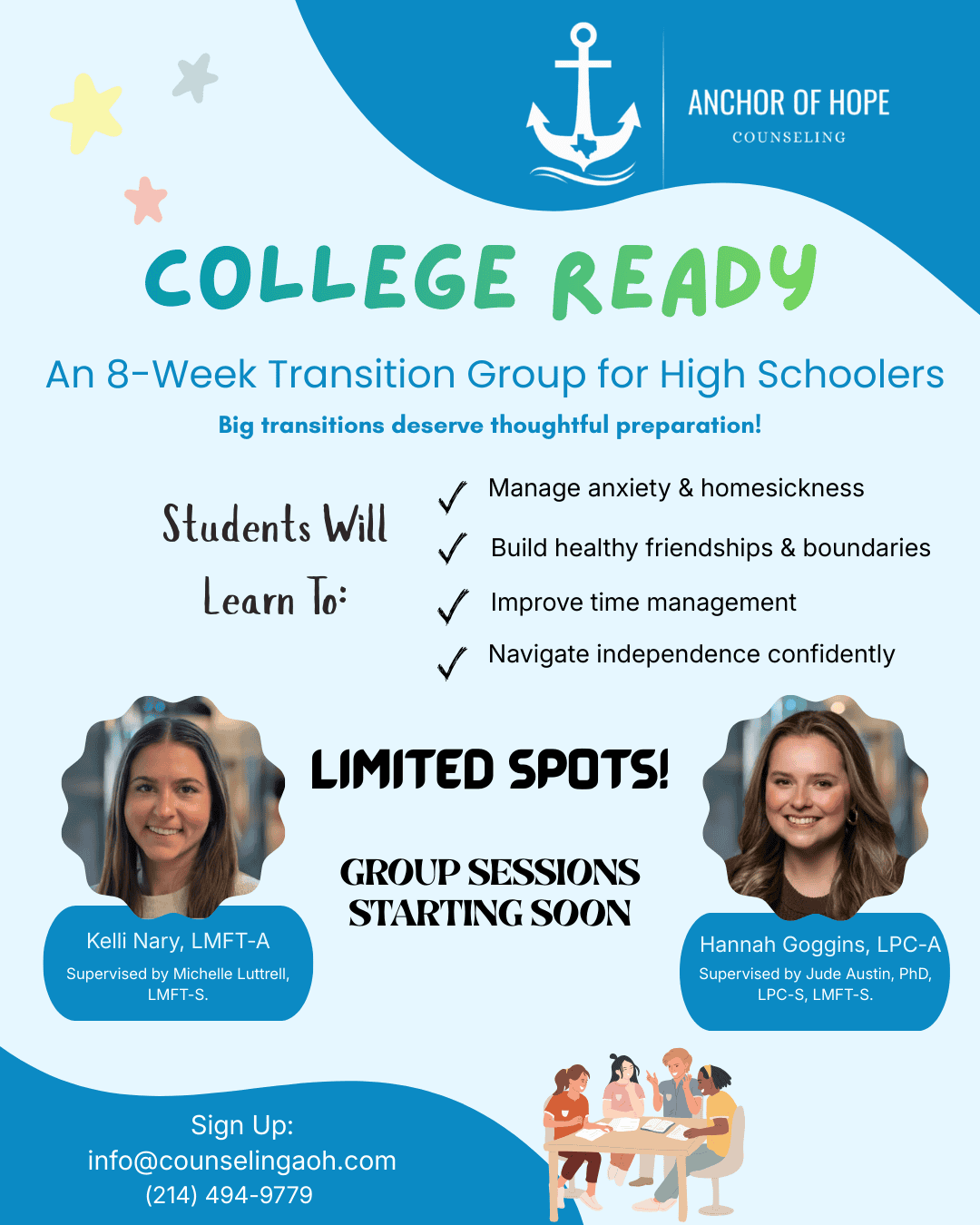 ANCHOR OF HOPE
COUNSELING

COLLEGE READY

An 8-Week Transition Group for High Schoolers

Big transitions deserve thoughtful preparation!

Students Will Learn To:

✓ Manage anxiety & homesickness
✓ Build healthy friendships & boundaries
✓ Improve time management
✓ Navigate independence confidently

LIMITED SPOTS!

GROUP SESSIONS STARTING SOON

Kelli Nary, LMFT-A
Supervised by Michelle Luttrell, LMFT-S.

Hannah Goggins, LPC-A
Supervised by Jude Austin, PhD, LPC-S, LMFT-S.

Sign Up:
info@counselingaoh.com
(214) 494-9779